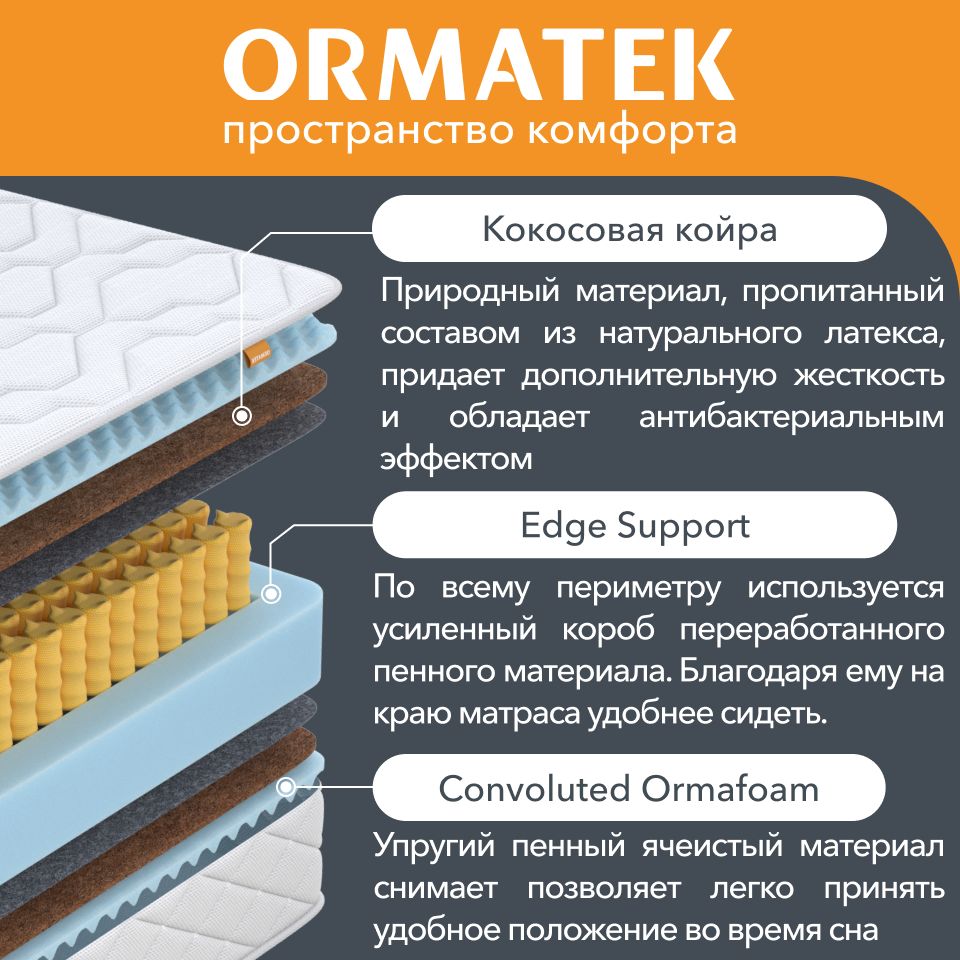 ORMATEK
пространство комфорта

Кокосовая койра

Природный материал, пропитанный составом из натурального латекса, придает дополнительную жесткость и обладает антибактериальным эффектом

Edge Support

По всему периметру используется усиленный короб переработанного пенного материала. Благодаря ему на краю матраса удобнее сидеть.

Convoluted Ormafoam

Упругий пенный ячеистый материал снимает позволяет легко принять удобное положение во время сна